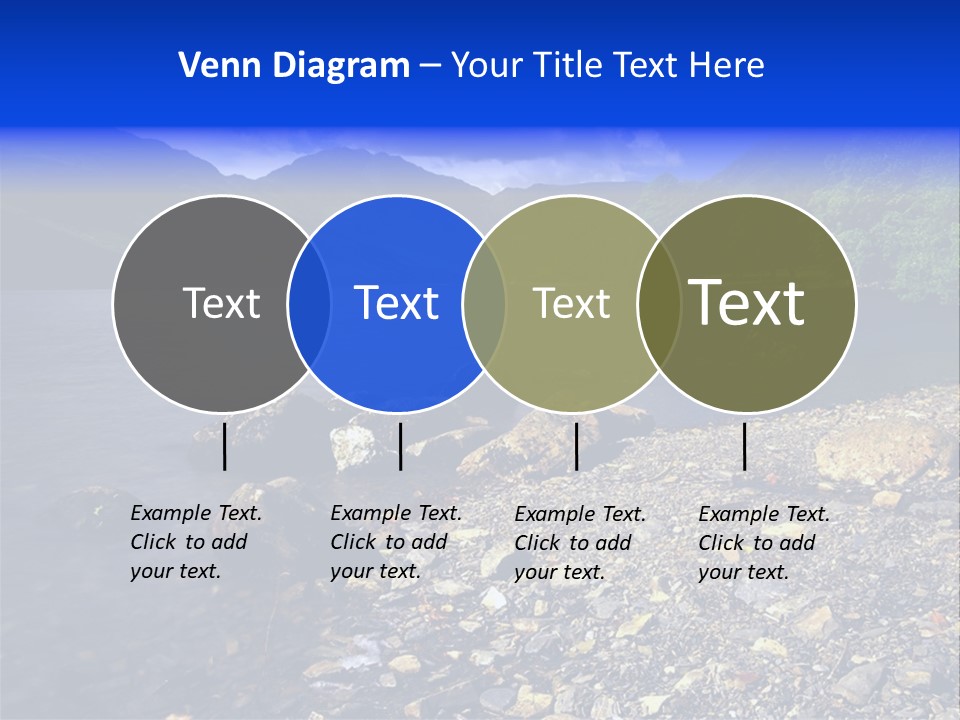 Venn Diagram – Your Title Text Here

Text

Text

Text

Text

Example Text. Click to add your text.

Example Text. Click to add your text.

Example Text. Click to add your text.

Example Text. Click to add your text.